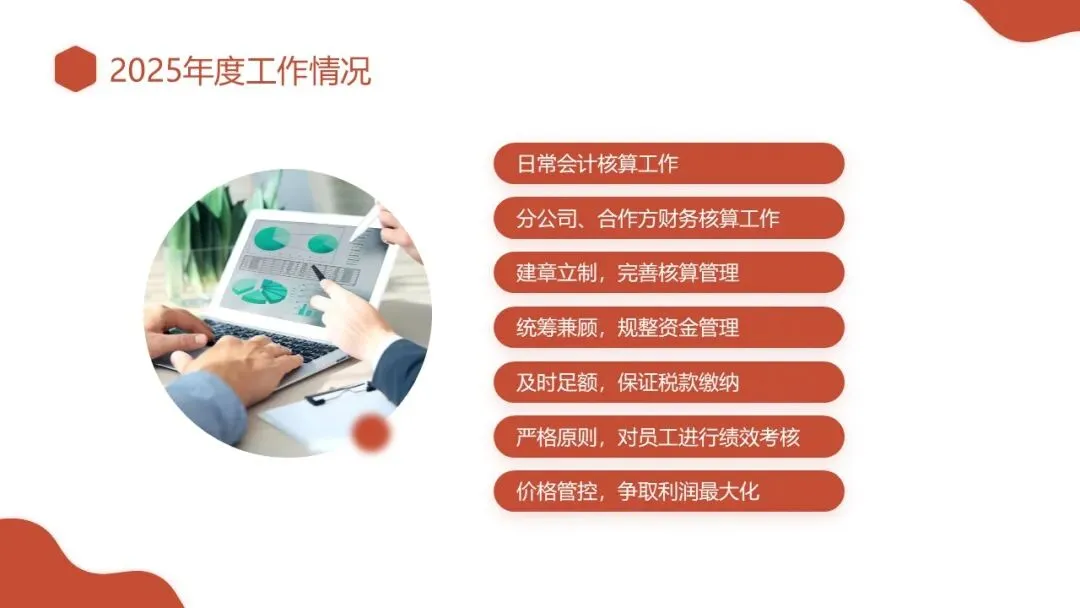 2025年度工作情况

日常会计核算工作

分公司、合作方财务核算工作

建章立制，完善核算管理

统筹兼顾，规整资金管理

及时足额，保证税款缴纳

严格原则，对员工进行绩效考核

价格管控，争取利润最大化